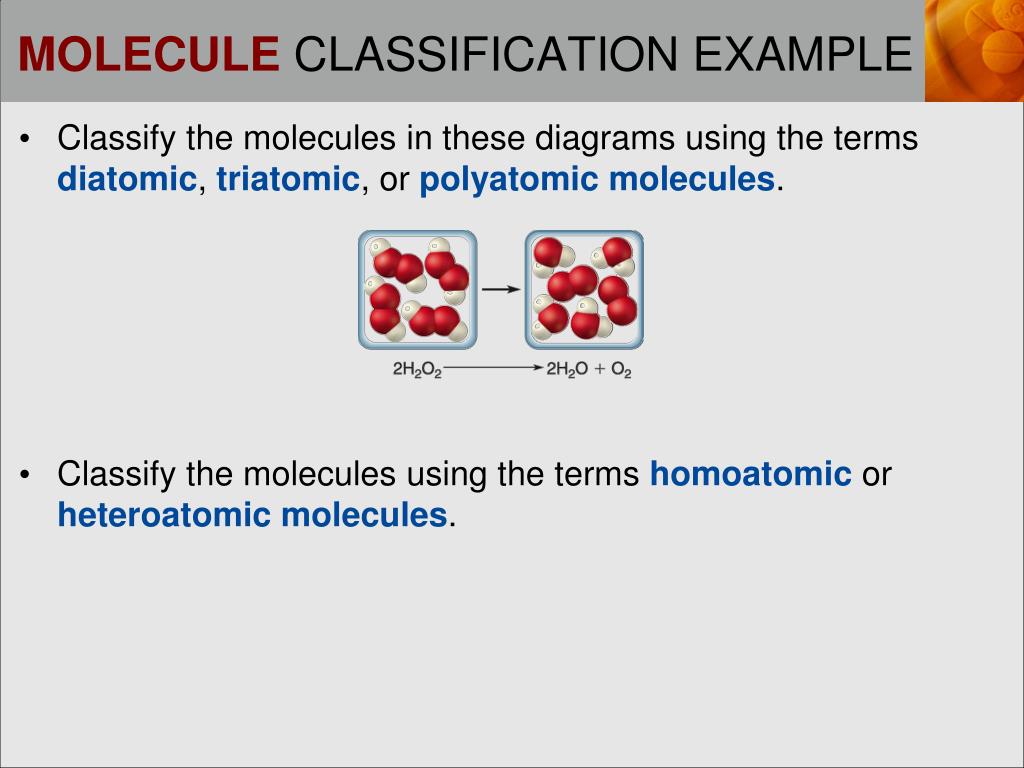 MOLECULE CLASSIFICATION EXAMPLE

• Classify the molecules in these diagrams using the terms diatomic, triatomic, or polyatomic molecules.

$2H_2O_2 \longrightarrow 2H_2O + O_2$

• Classify the molecules using the terms homoatomic or heteroatomic molecules.